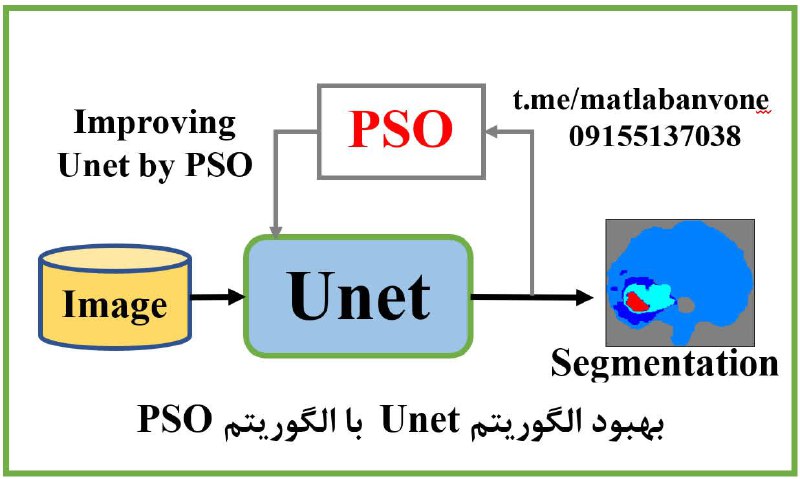 Improving Unet by PSO

PSO

t.me/matlabanvone
09155137038

Image

Unet

Segmentation

بهبود الگوریتم Unet با الگوریتم PSO